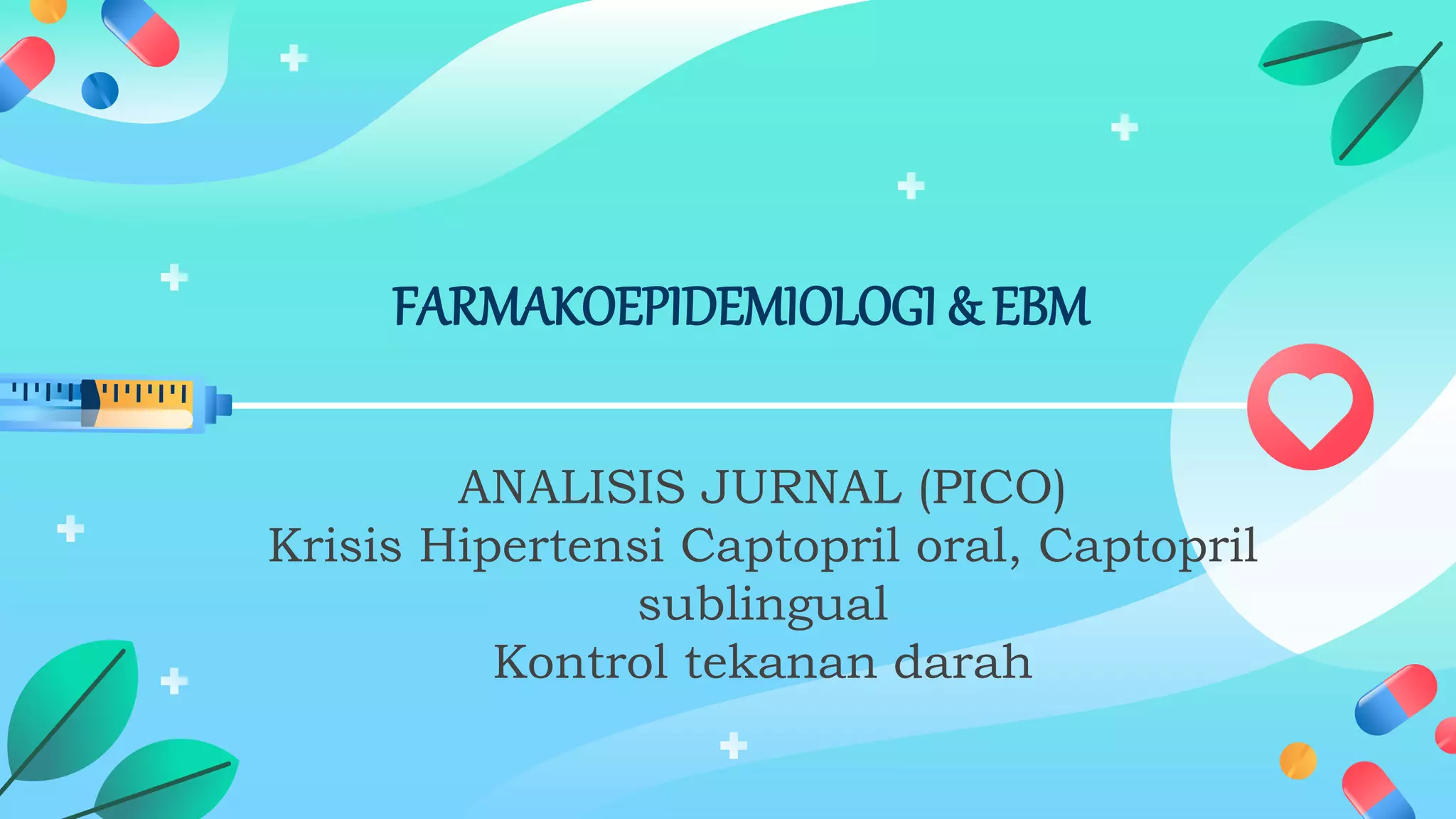 FARMAKOEPIDEMIOLOGI & EBM

ANALISIS JURNAL (PICO)
Krisis Hipertensi Captopril oral, Captopril sublingual
Kontrol tekanan darah